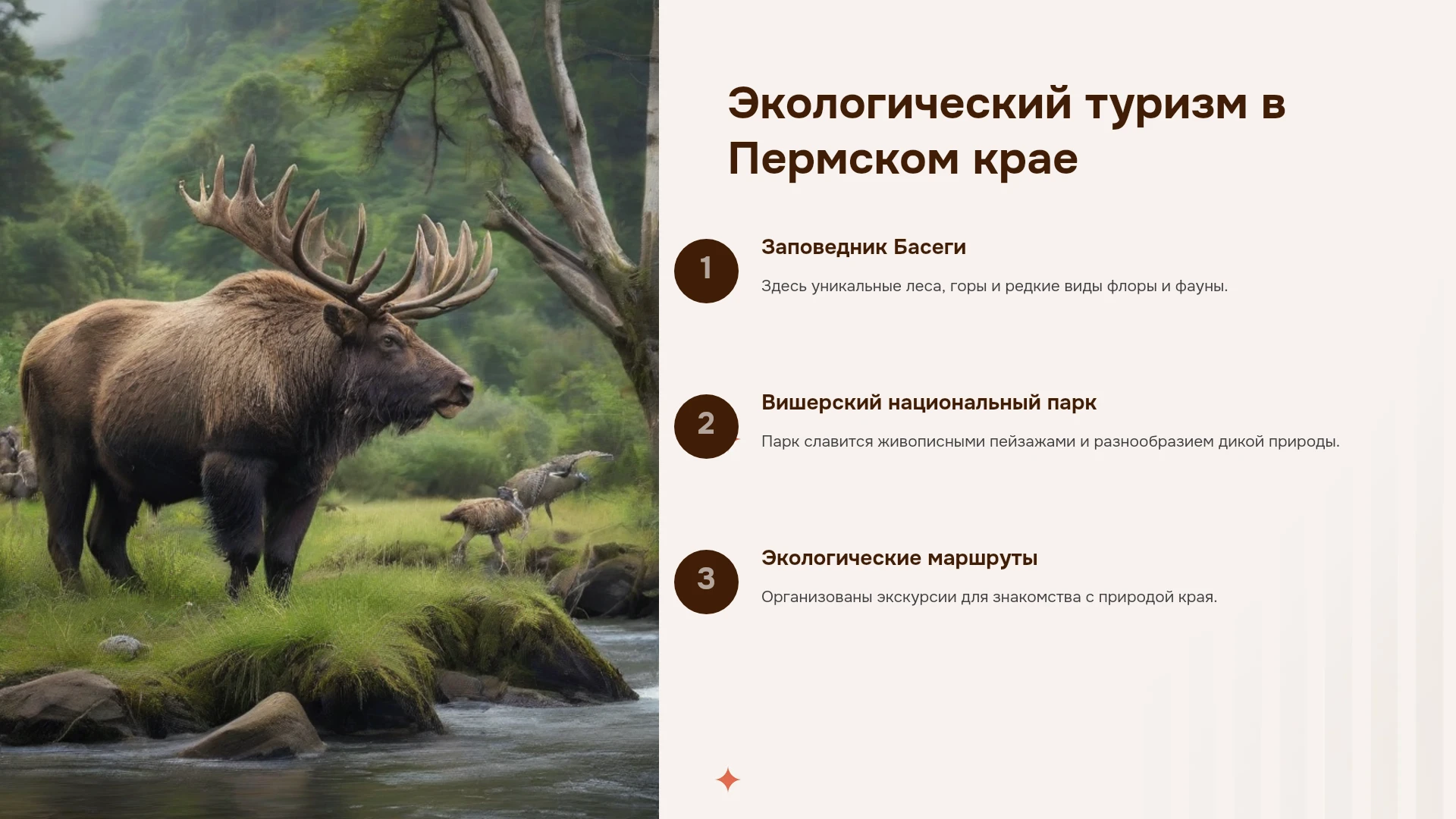 Экологический туризм в Пермском крае

1

Заповедник Басеги

Здесь уникальные леса, горы и редкие виды флоры и фауны.

2

Вишерский национальный парк

Парк славится живописными пейзажами и разнообразием дикой природы.

3

Экологические маршруты

Организованы экскурсии для знакомства с природой края.